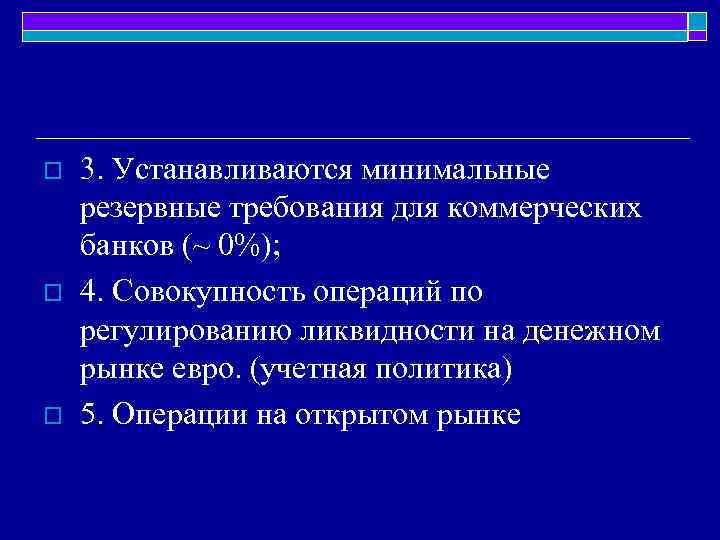 3. Устанавливаются минимальные резервные требования для коммерческих банков (~ 0%);

4. Совокупность операций по регулированию ликвидности на денежном рынке евро. (учетная политика)

5. Операции на открытом рынке